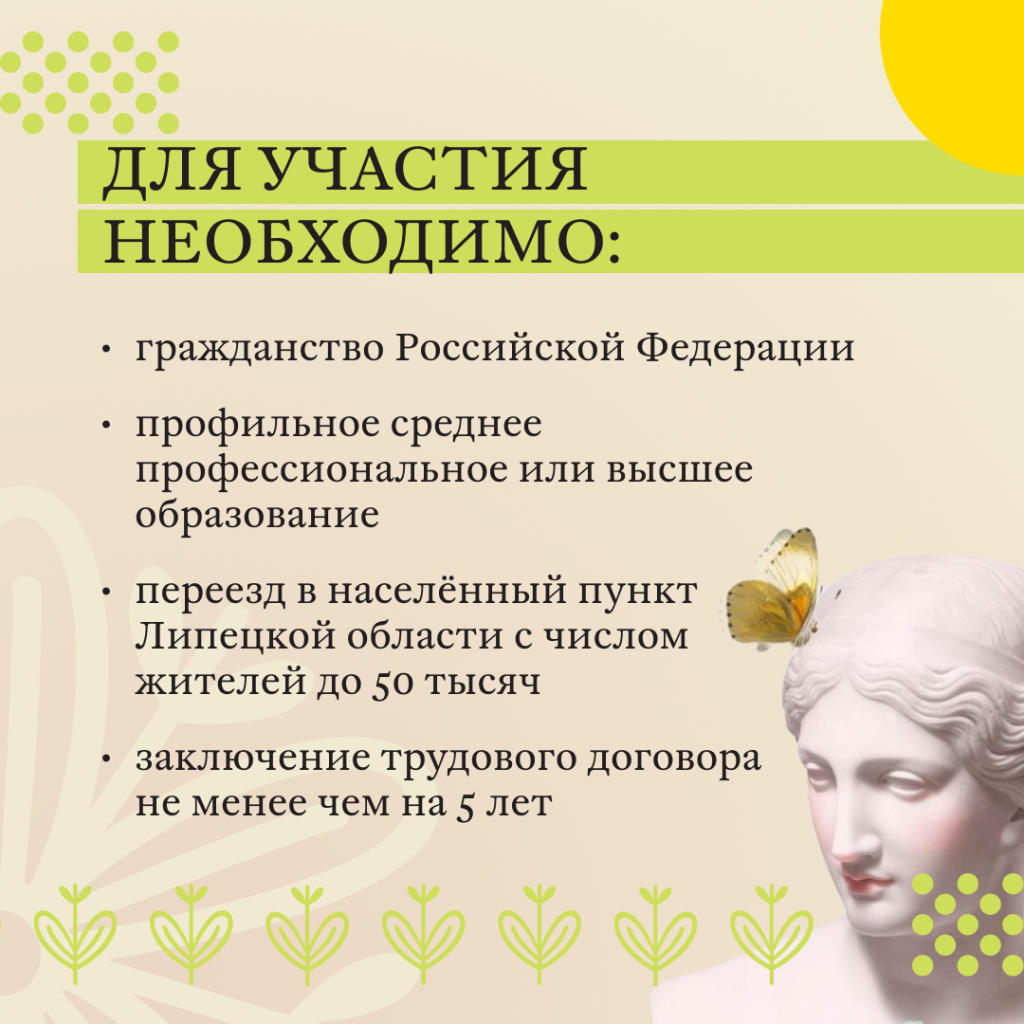 ДЛЯ УЧАСТИЯ НЕОБХОДИМО:

• гражданство Российской Федерации

• профильное среднее профессиональное или высшее образование

• переезд в населённый пункт Липецкой области с числом жителей до 50 тысяч

• заключение трудового договора не менее чем на 5 лет